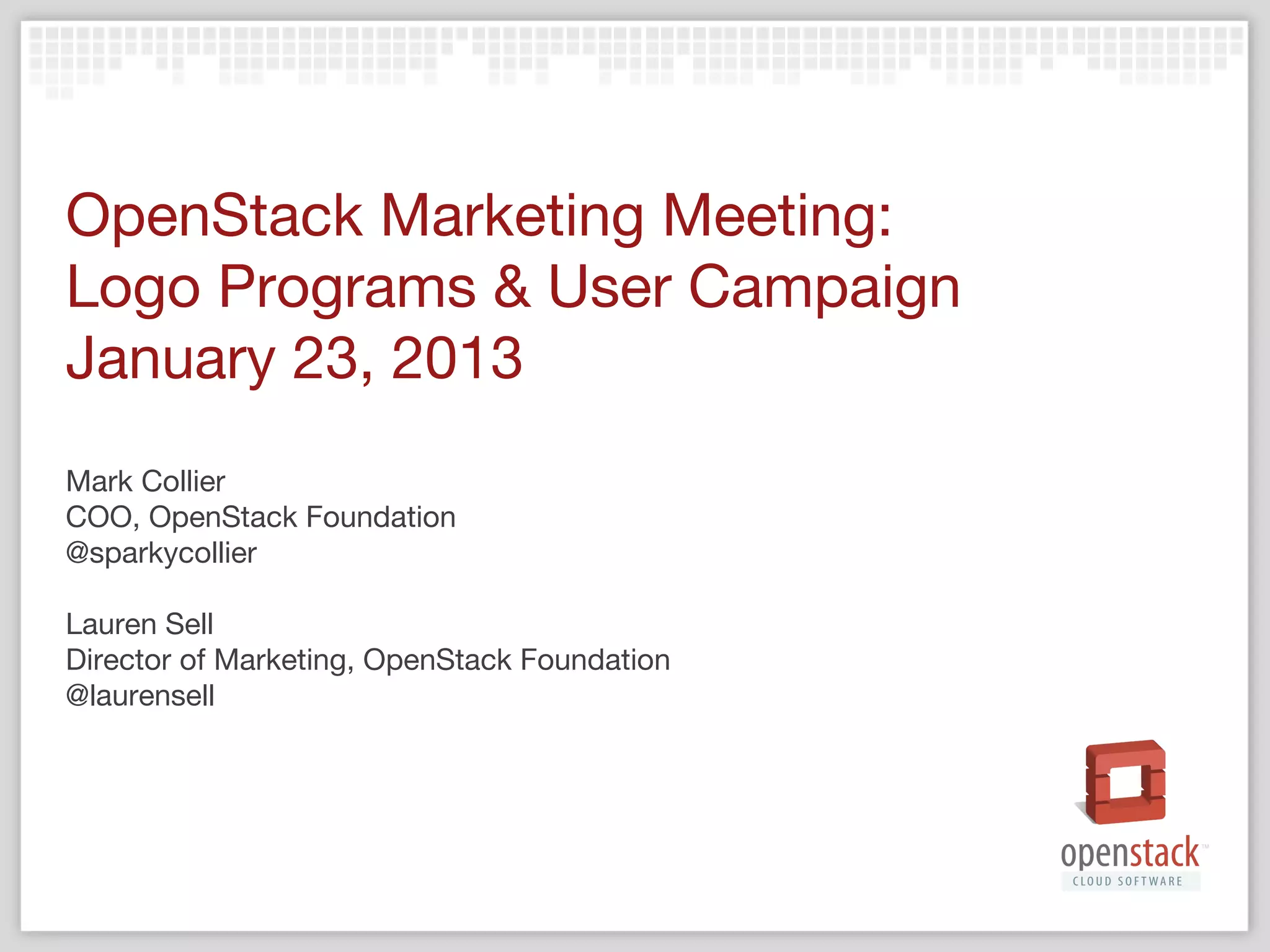 OpenStack Marketing Meeting:
Logo Programs & User Campaign
January 23, 2013

Mark Collier
COO, OpenStack Foundation
@sparkycollier

Lauren Sell
Director of Marketing, OpenStack Foundation
@laurensell

openstack™
CLOUD SOFTWARE